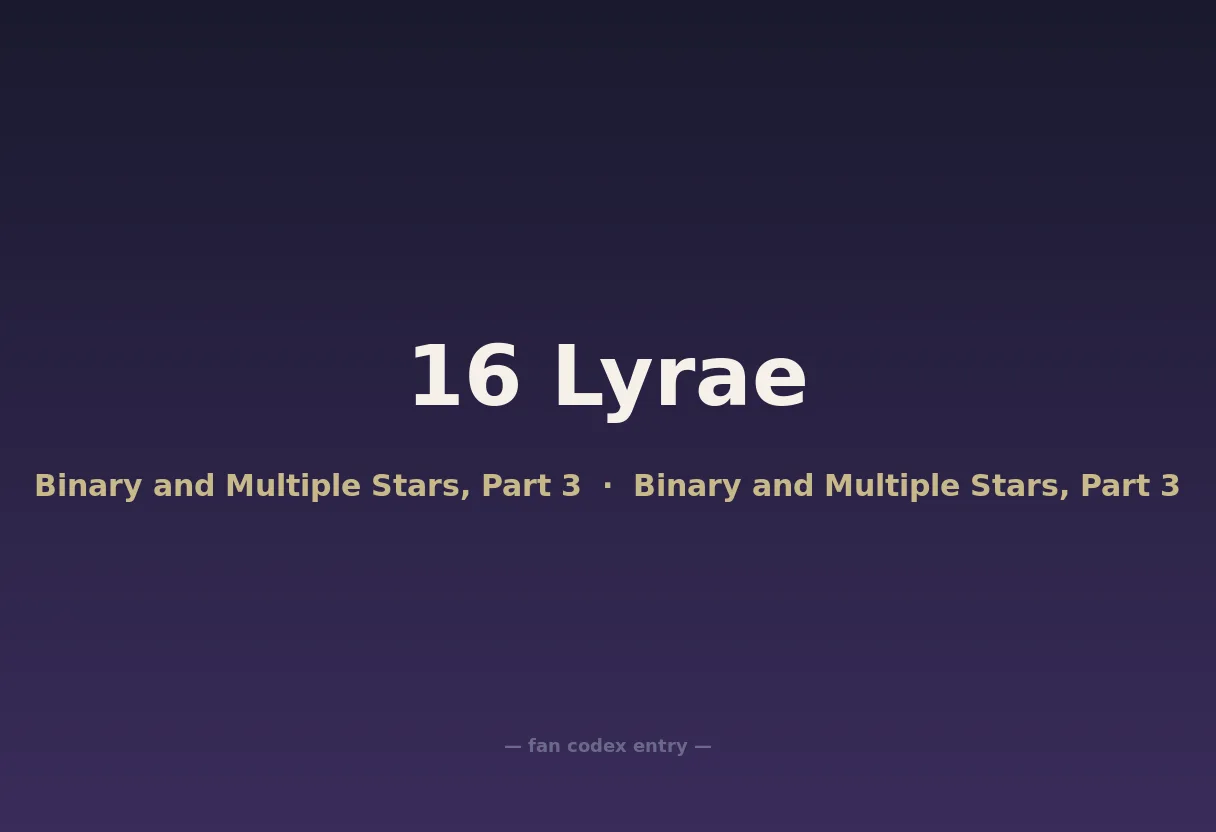 16 Lyrae

Binary and Multiple Stars, Part 3 · Binary and Multiple Stars, Part 3

— fan codex entry —